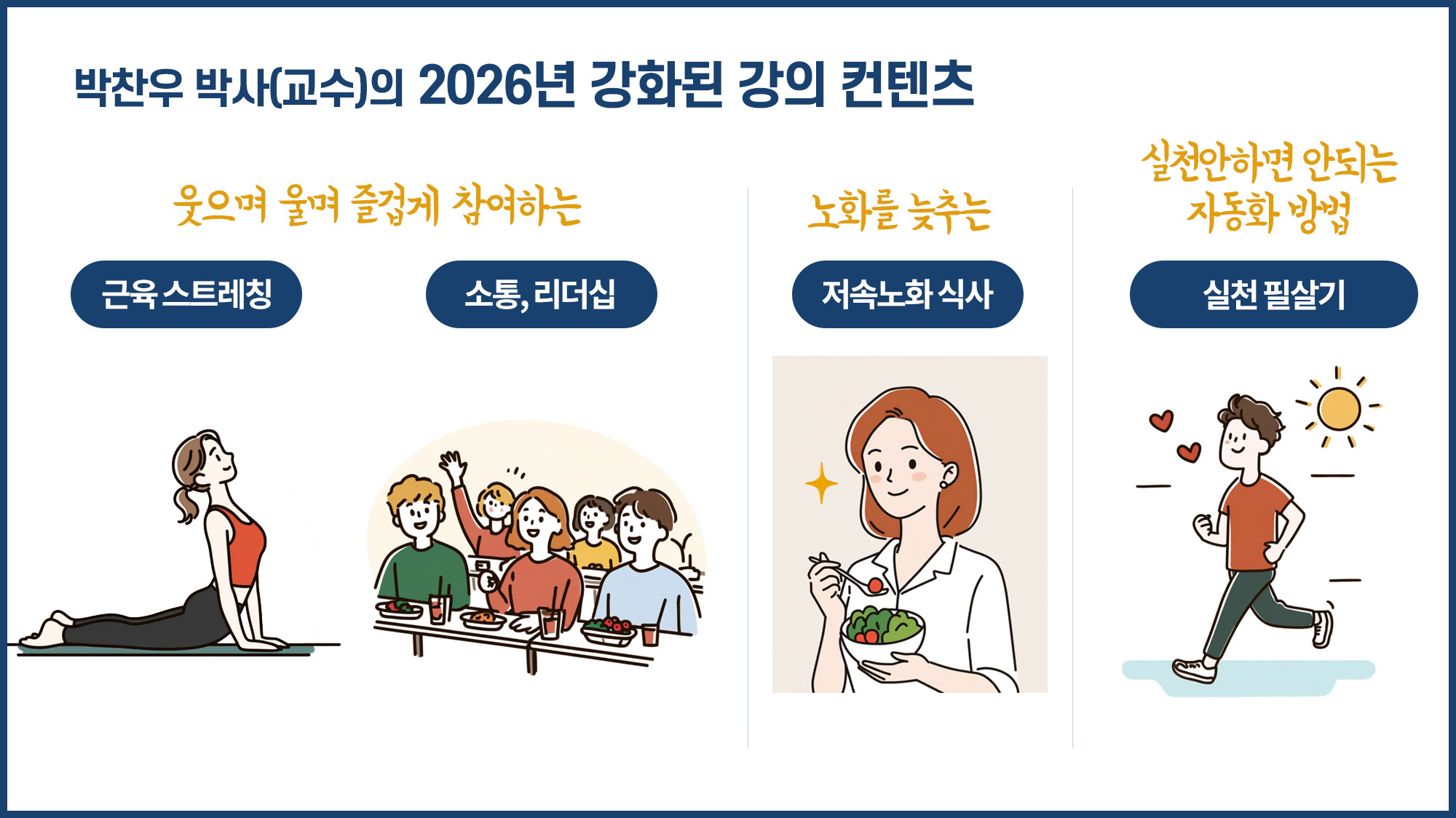 박찬우 박사(교수)의 2026년 강화된 강의 컨텐츠

웃으며 울며 즐겁게 참여하는

근육 스트레칭

소통, 리더십

노화를 늦추는

저속노화 식사

실천안하면 안되는 자동화 방법

실천 필살기